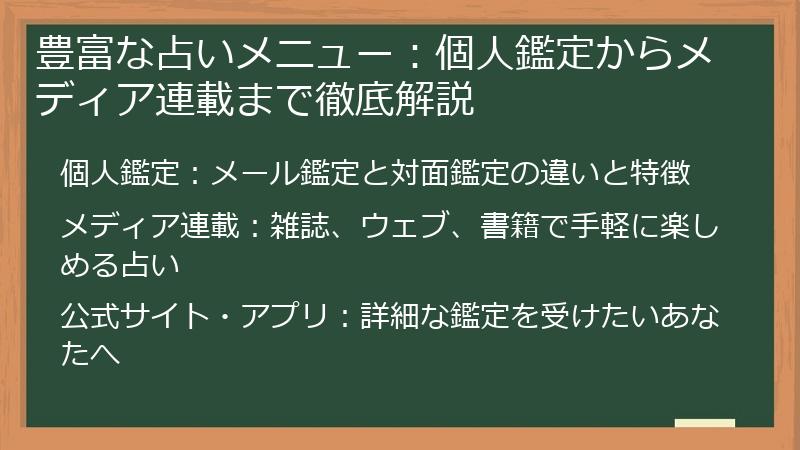 豊富な占いメニュー：個人鑑定からメディア連載まで徹底解説

個人鑑定：メール鑑定と対面鑑定の違いと特徴

メディア連載：雑誌、ウェブ、書籍で手軽に楽しめる占い

公式サイト・アプリ：詳細な鑑定を受けたいあなたへ